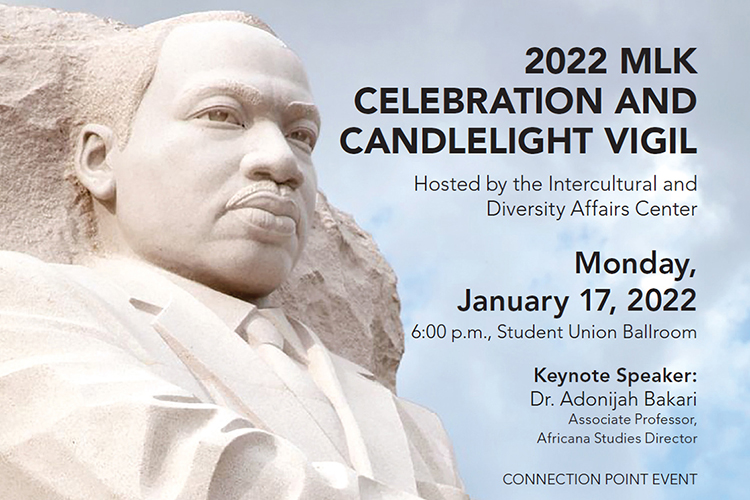 2022 MLK CELEBRATION AND CANDLELIGHT VIGIL

Hosted by the Intercultural and Diversity Affairs Center

Monday, January 17, 2022

6:00 p.m., Student Union Ballroom

Keynote Speaker:
Dr. Adonijah Bakari
Associate Professor,
Africana Studies Director

CONNECTION POINT EVENT